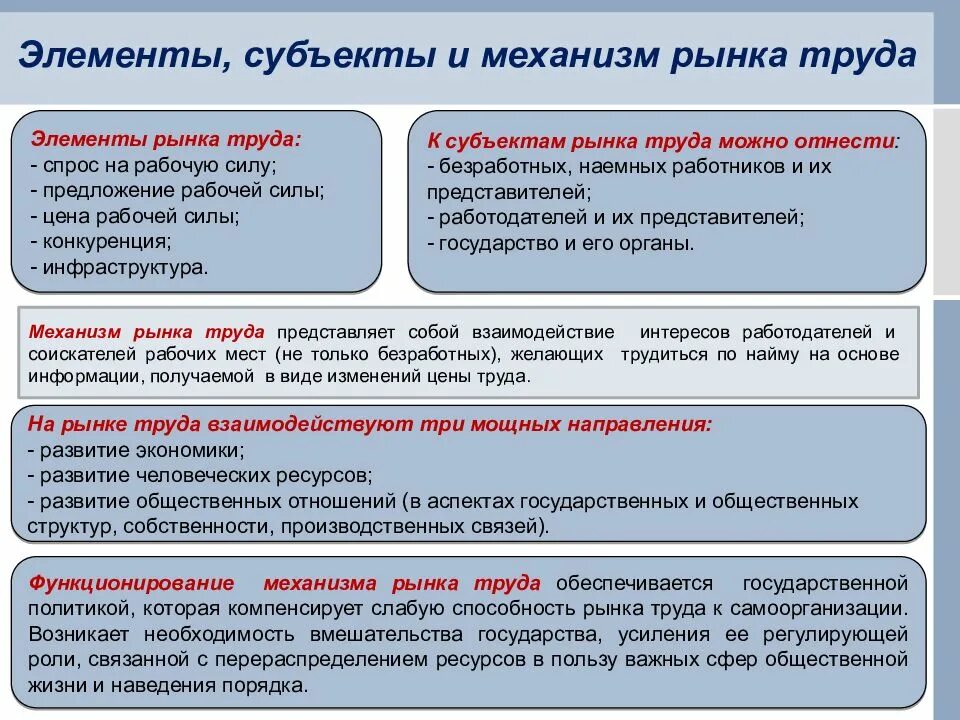 Элементы, субъекты и механизм рынка труда

Элементы рынка труда:
- спрос на рабочую силу;
- предложение рабочей силы;
- цена рабочей силы;
- конкуренция;
- инфраструктура.

К субъектам рынка труда можно отнести:
- безработных, наемных работников и их представителей;
- работодателей и их представителей;
- государство и его органы.

Механизм рынка труда представляет собой взаимодействие интересов работодателей и соискателей рабочих мест (не только безработных), желающих трудиться по найму на основе информации, получаемой в виде изменений цены труда.

На рынке труда взаимодействуют три мощных направления:
- развитие экономики;
- развитие человеческих ресурсов;
- развитие общественных отношений (в аспектах государственных и общественных структур, собственности, производственных связей).

Функционирование механизма рынка труда обеспечивается государственной политикой, которая компенсирует слабую способность рынка труда к самоорганизации. Возникает необходимость вмешательства государства, усиления ее регулирующей роли, связанной с перераспределением ресурсов в пользу важных сфер общественной жизни и наведения порядка.